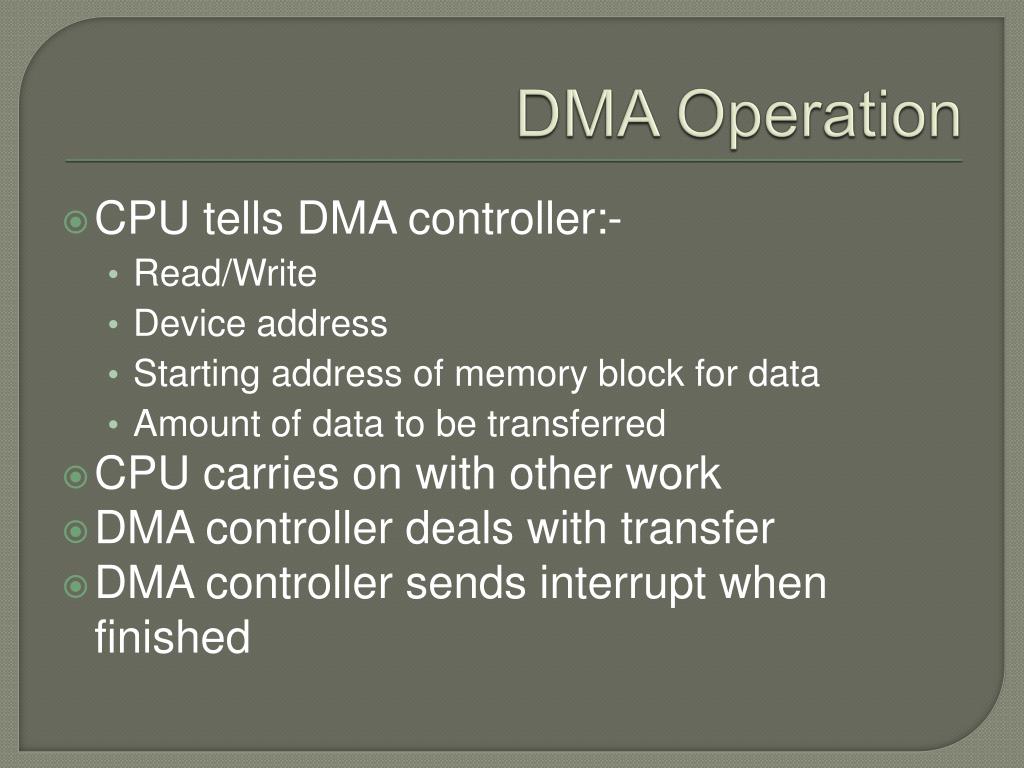 DMA Operation

CPU tells DMA controller:-
• Read/Write
• Device address
• Starting address of memory block for data
• Amount of data to be transferred

CPU carries on with other work

DMA controller deals with transfer

DMA controller sends interrupt when finished